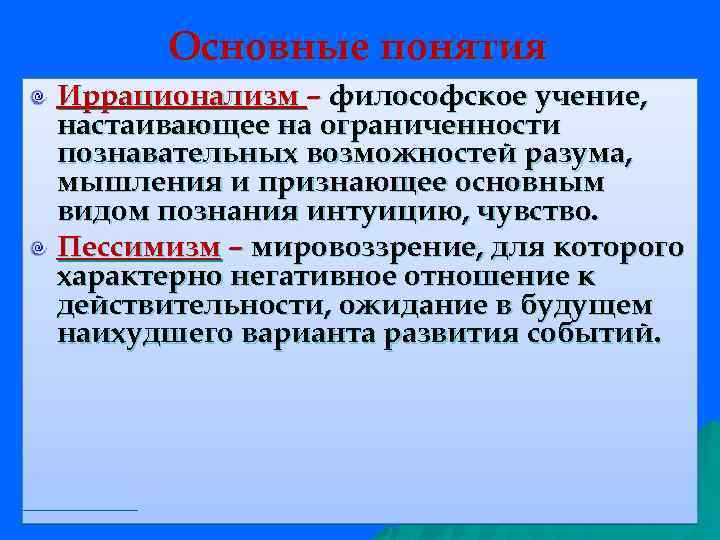 Основные понятия

Иррационализм – философское учение, настаивающее на ограниченности познавательных возможностей разума, мышления и признающее основным видом познания интуицию, чувство.

Пессимизм – мировоззрение, для которого характерно негативное отношение к действительности, ожидание в будущем наихудшего варианта развития событий.